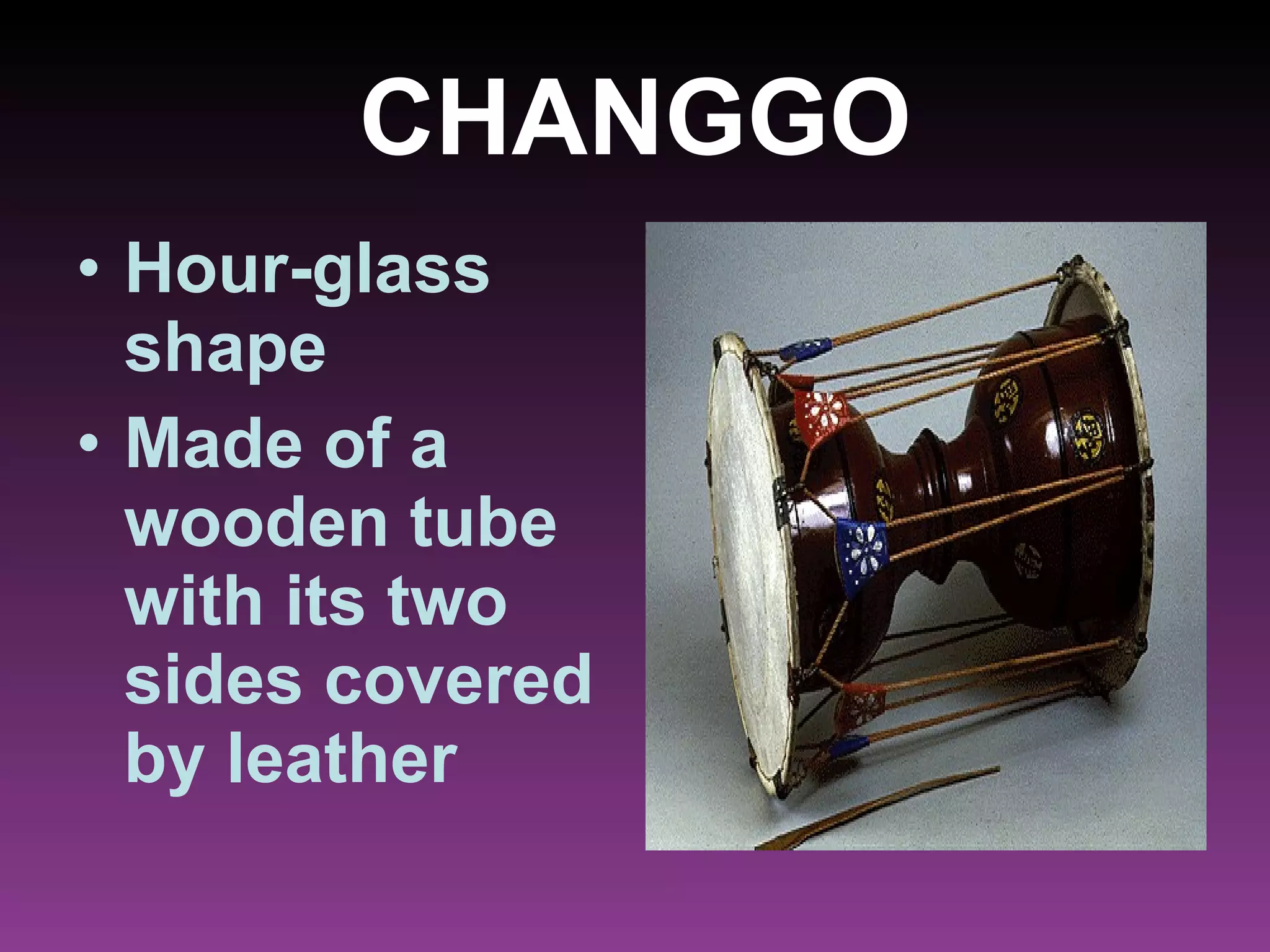 CHANGGO

• Hour-glass shape
• Made of a wooden tube with its two sides covered by leather